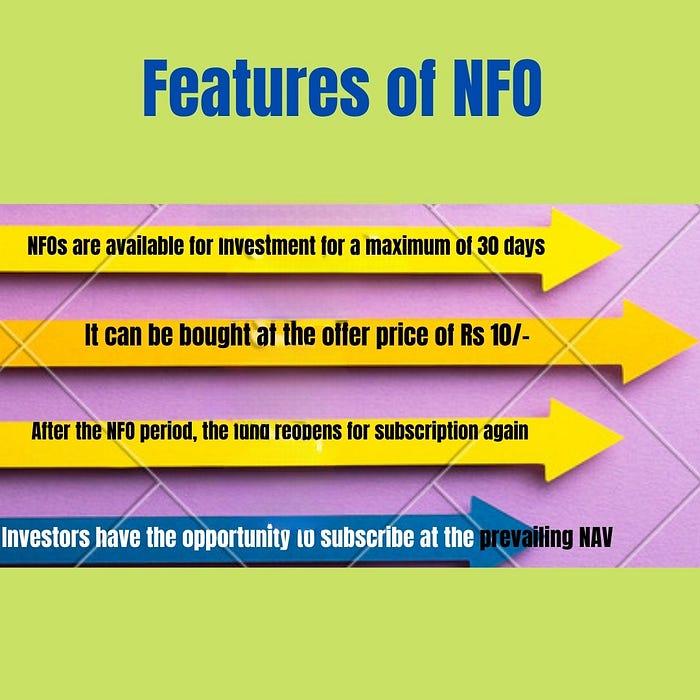 Features of NFO

NFOs are available for investment for a maximum of 30 days

It can be bought at the offer price of Rs 10/-

After the NFO period, the fund reopens for subscription again

Investors have the opportunity to subscribe at the prevailing NAV